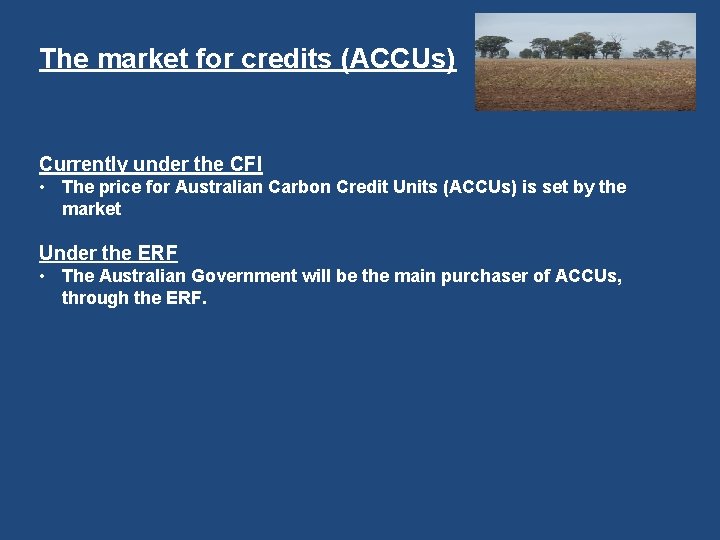 The market for credits (ACCUs)

Currently under the CFI
• The price for Australian Carbon Credit Units (ACCUs) is set by the market

Under the ERF
• The Australian Government will be the main purchaser of ACCUs, through the ERF.